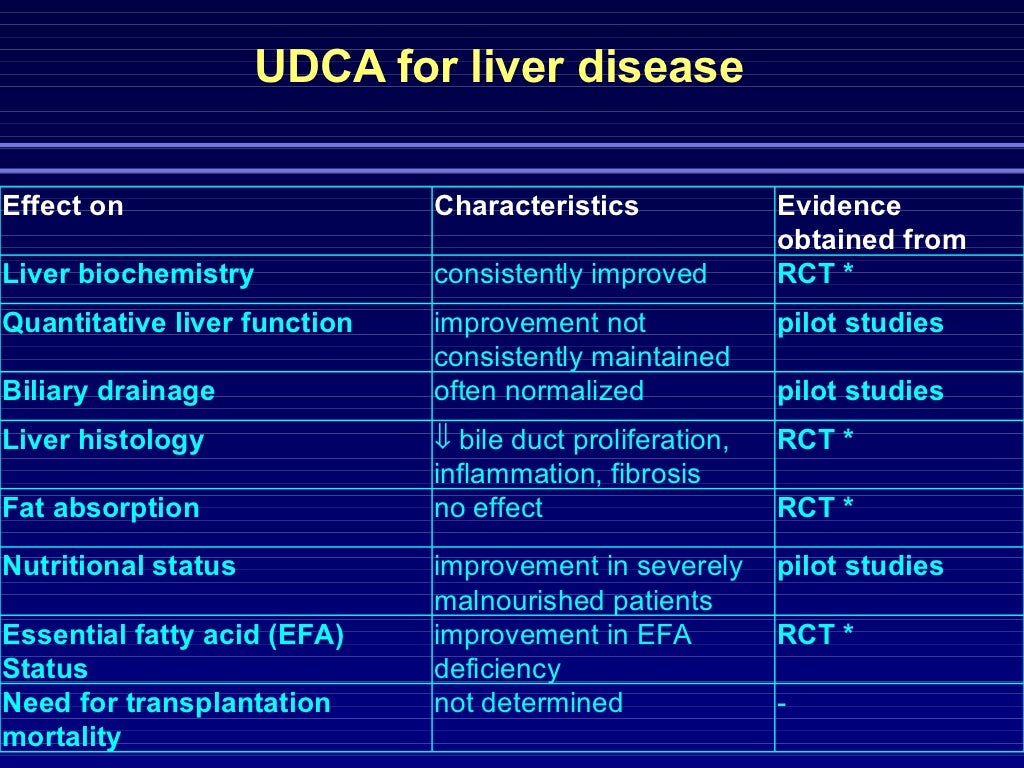 UDCA for liver disease

| Effect on | Characteristics | Evidence obtained from |
|---|---|---|
| Liver biochemistry | consistently improved | RCT * |
| Quantitative liver function | improvement not consistently maintained | pilot studies |
| Biliary drainage | often normalized | pilot studies |
| Liver histology | $\Downarrow$ bile duct proliferation, inflammation, fibrosis | RCT * |
| Fat absorption | no effect | RCT * |
| Nutritional status | improvement in severely malnourished patients | pilot studies |
| Essential fatty acid (EFA) Status | improvement in EFA deficiency | RCT * |
| Need for transplantation mortality | not determined | - |